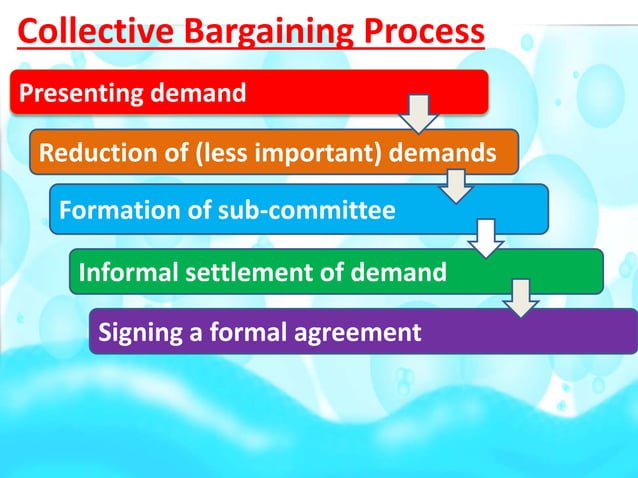 Collective Bargaining Process

Presenting demand

Reduction of (less important) demands

Formation of sub-committee

Informal settlement of demand

Signing a formal agreement